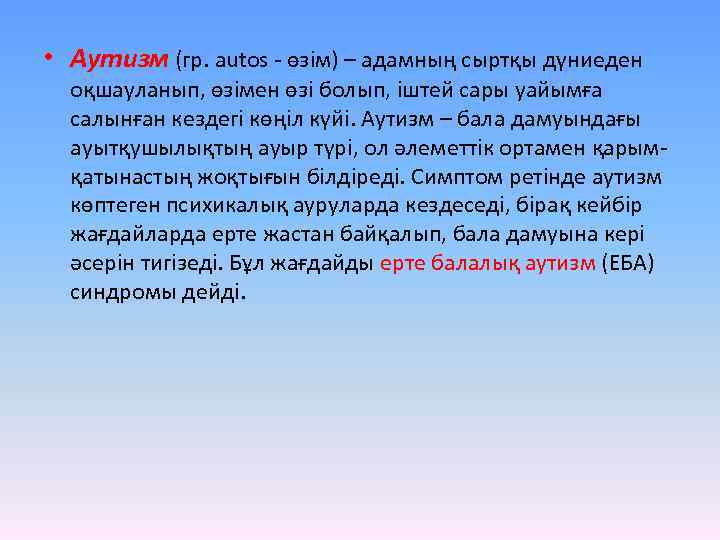 • Аутизм (гр. autos - өзім) – адамның сыртқы дүниеден оқшауланып, өзімен өзі болып, іштей сары уайымға салынған кездегі көңіл күйі. Аутизм – бала дамуындағы ауытқушылықтың ауыр түрі, ол әлеметтік ортамен қарым-қатынастың жоқтығын білдіреді. Симптом ретінде аутизм көптеген психикалық ауруларда кездеседі, бірақ кейбір жағдайларда ерте жастан байқалып, бала дамуына кері әсерін тигізеді. Бұл жағдайды ерте балалық аутизм (ЕБА) синдромы дейді.